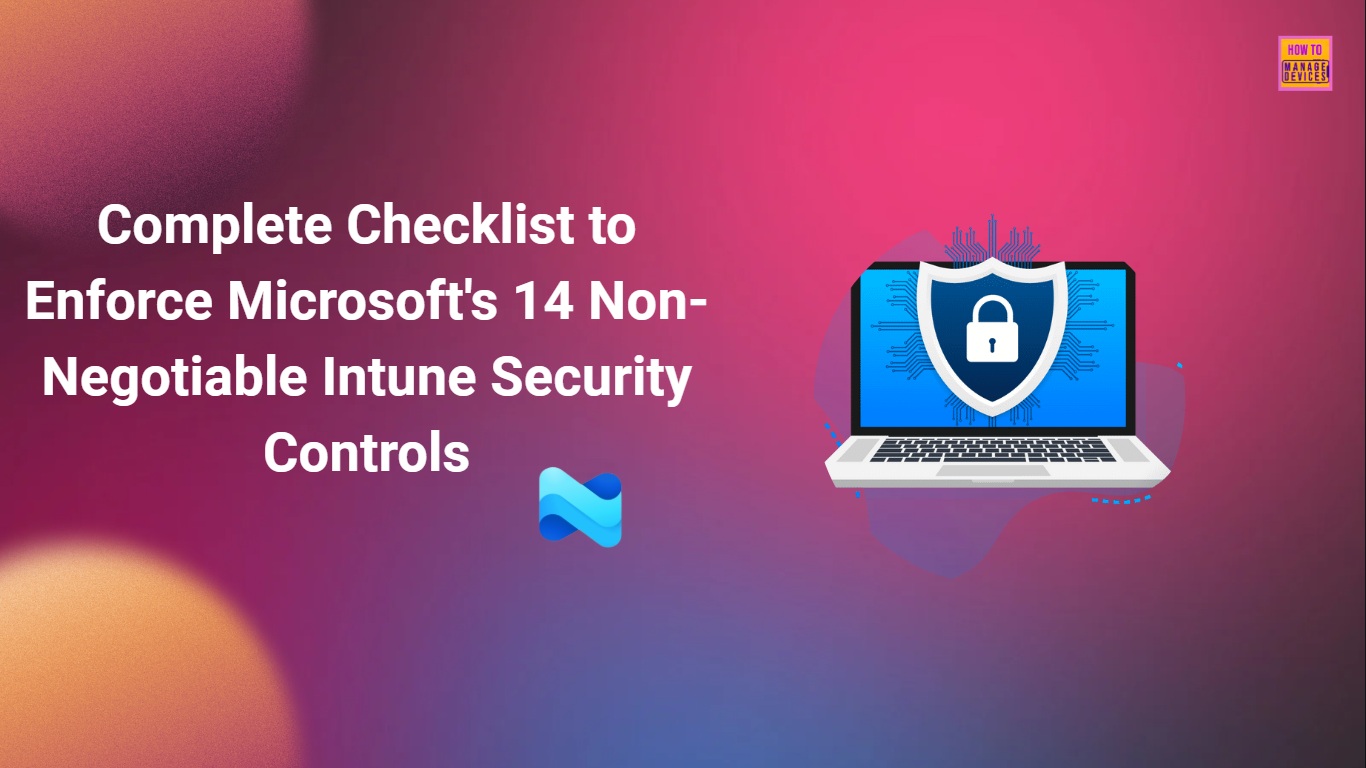 HOW TO MANAGE DEVICES

Complete Checklist to Enforce Microsoft's 14 Non-Negotiable Intune Security Controls